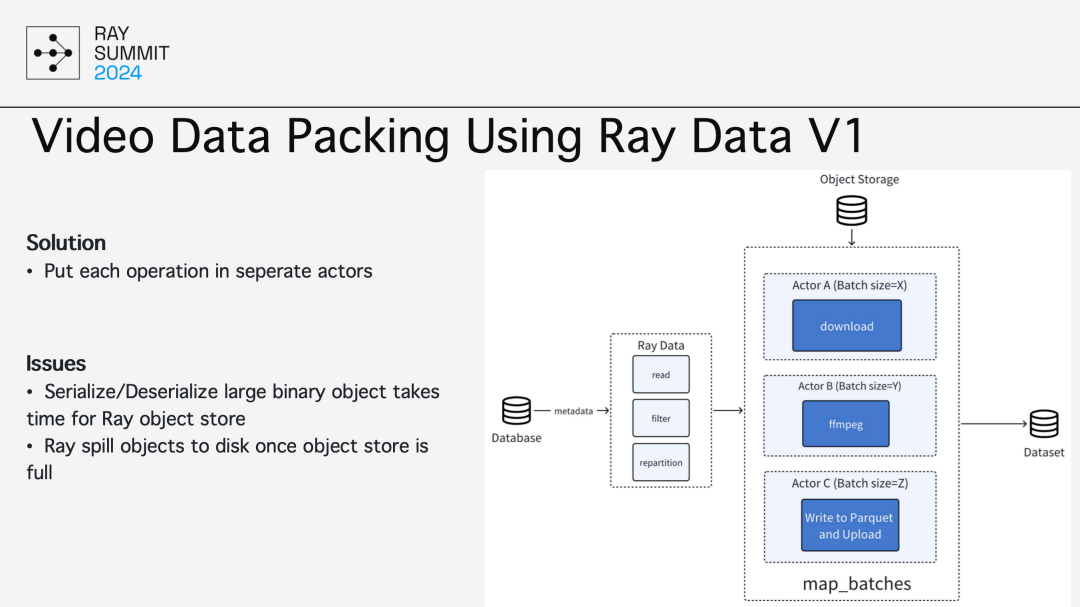 RAY
SUMMIT
2024

Video Data Packing Using Ray Data V1

Solution
• Put each operation in seperate actors

Issues
• Serialize/Deserialize large binary object takes time for Ray object store
• Ray spill objects to disk once object store is full

Object Storage

Database

metadata

Ray Data

read

filter

repartition

Actor A (Batch size=X)

download

Actor B (Batch size=Y)

ffmpeg

Actor C (Batch size=Z)

Write to Parquet and Upload

map_batches

Dataset